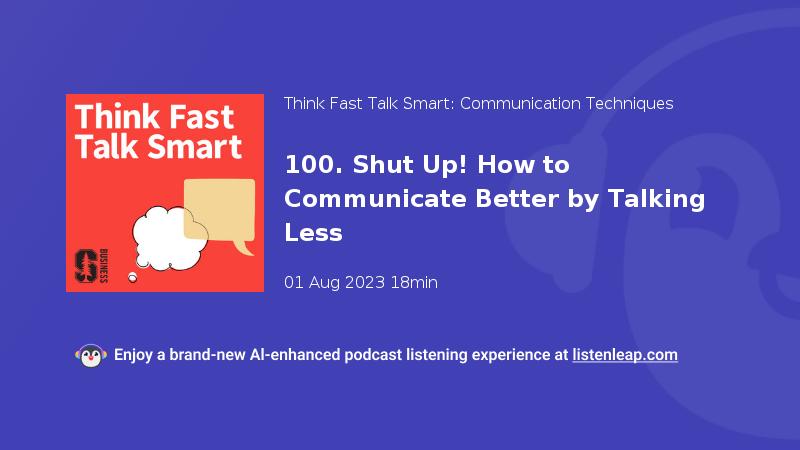 Think Fast Talk Smart

BUSINESS

Think Fast Talk Smart: Communication Techniques

100. Shut Up! How to Communicate Better by Talking Less

01 Aug 2023 18min

Enjoy a brand-new AI-enhanced podcast listening experience at listenleap.com